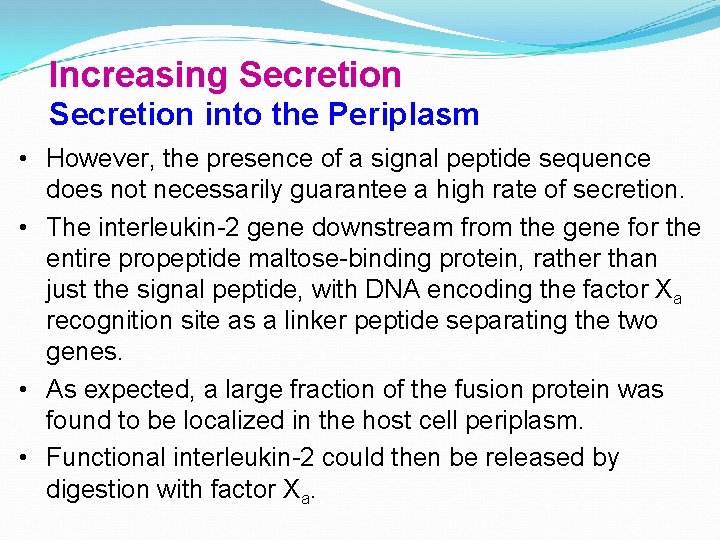 Increasing Secretion
Secretion into the Periplasm

• However, the presence of a signal peptide sequence does not necessarily guarantee a high rate of secretion.
• The interleukin-2 gene downstream from the gene for the entire propeptide maltose-binding protein, rather than just the signal peptide, with DNA encoding the factor $X_a$ recognition site as a linker peptide separating the two genes.
• As expected, a large fraction of the fusion protein was found to be localized in the host cell periplasm.
• Functional interleukin-2 could then be released by digestion with factor $X_a$.